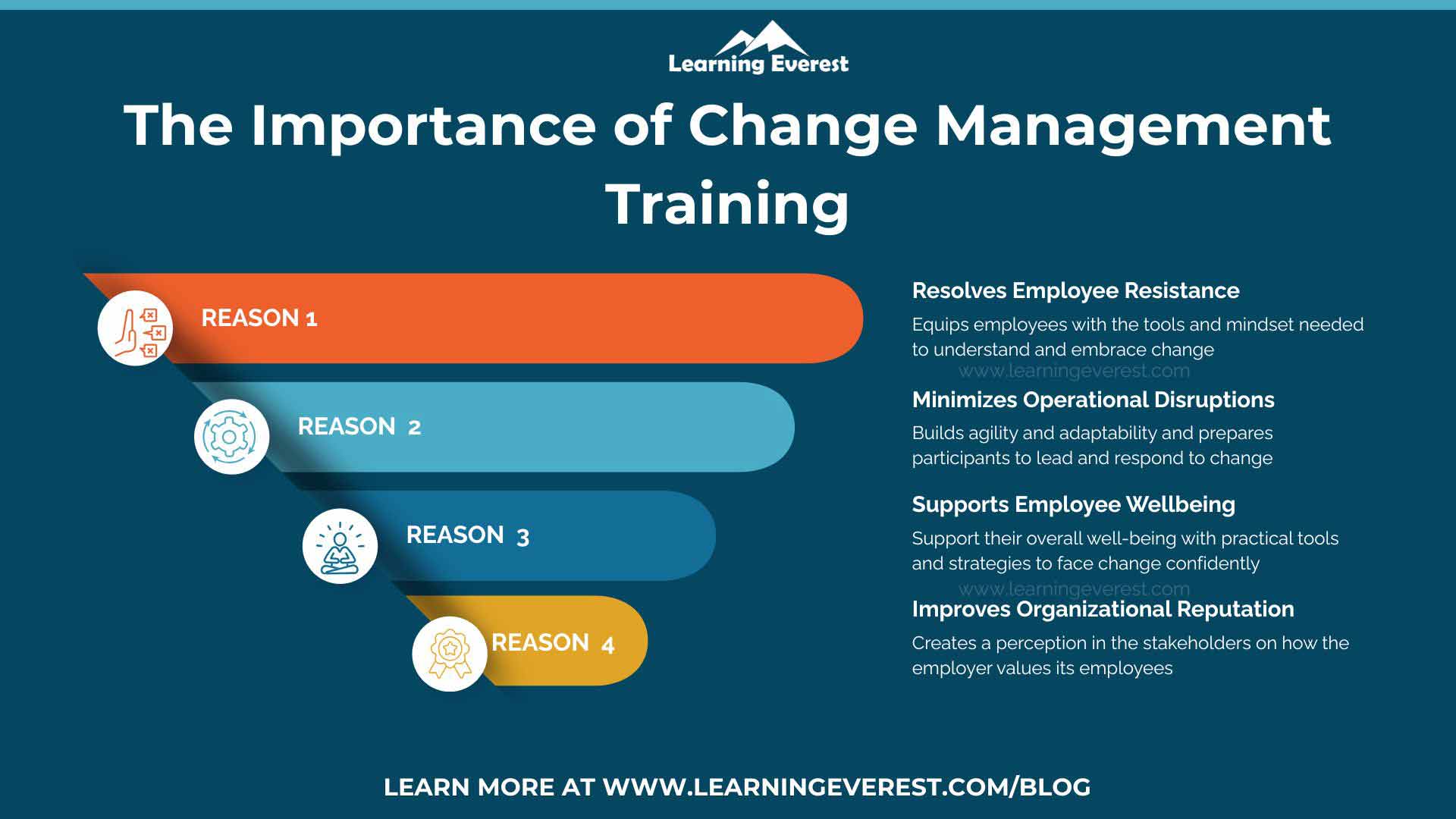 Learning Everest

The Importance of Change Management Training

REASON 1

REASON 2

REASON 3

REASON 4

Resolves Employee Resistance

Equips employees with the tools and mindset needed to understand and embrace change

www.learningeverest.com

Minimizes Operational Disruptions

Builds agility and adaptability and prepares participants to lead and respond to change

Supports Employee Wellbeing

Support their overall well-being with practical tools and strategies to face change confidently

www.learningeverest.com

Improves Organizational Reputation

Creates a perception in the stakeholders on how the employer values its employees

LEARN MORE AT WWW.LEARNINGEVEREST.COM/BLOG